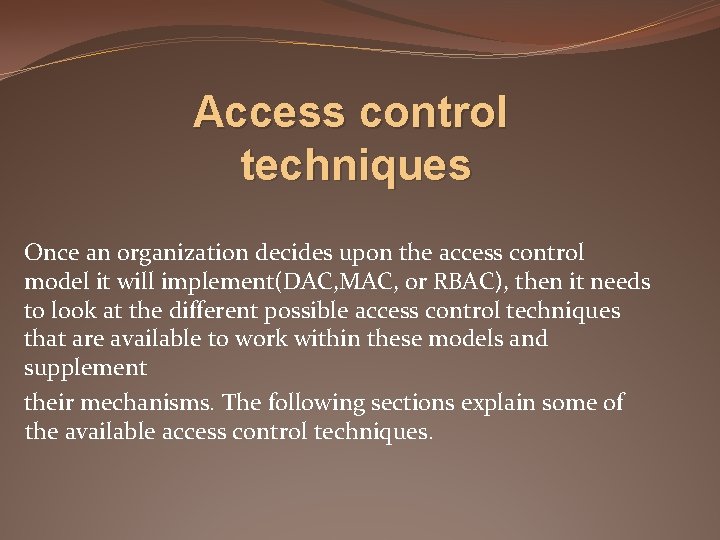 Access control techniques

Once an organization decides upon the access control model it will implement(DAC,MAC, or RBAC), then it needs to look at the different possible access control techniques that are available to work within these models and supplement

their mechanisms. The following sections explain some of the available access control techniques.